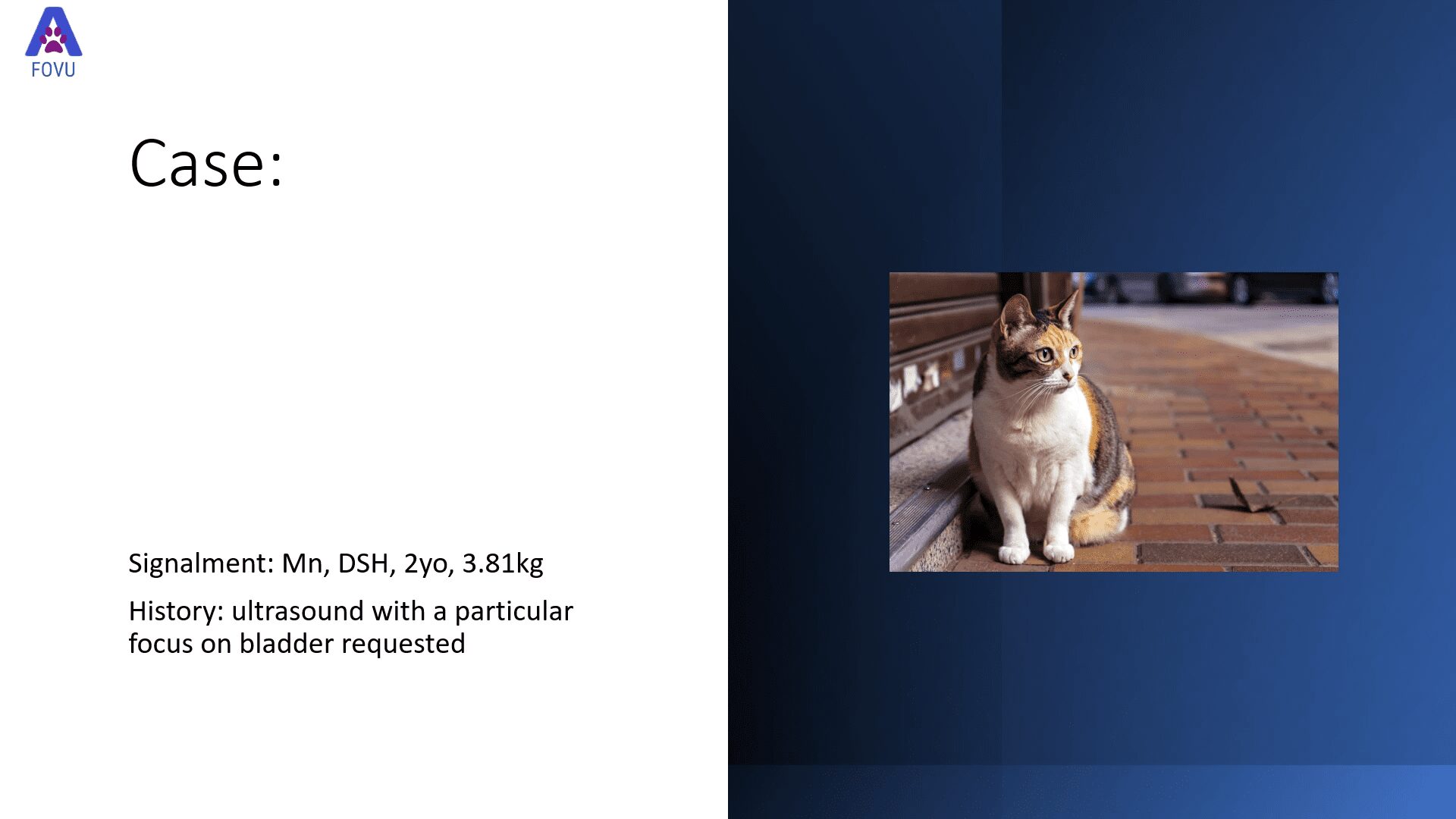 FOVU

Case:

Signalment: Mn, DSH, 2yo, 3.81kg

History: ultrasound with a particular focus on bladder requested